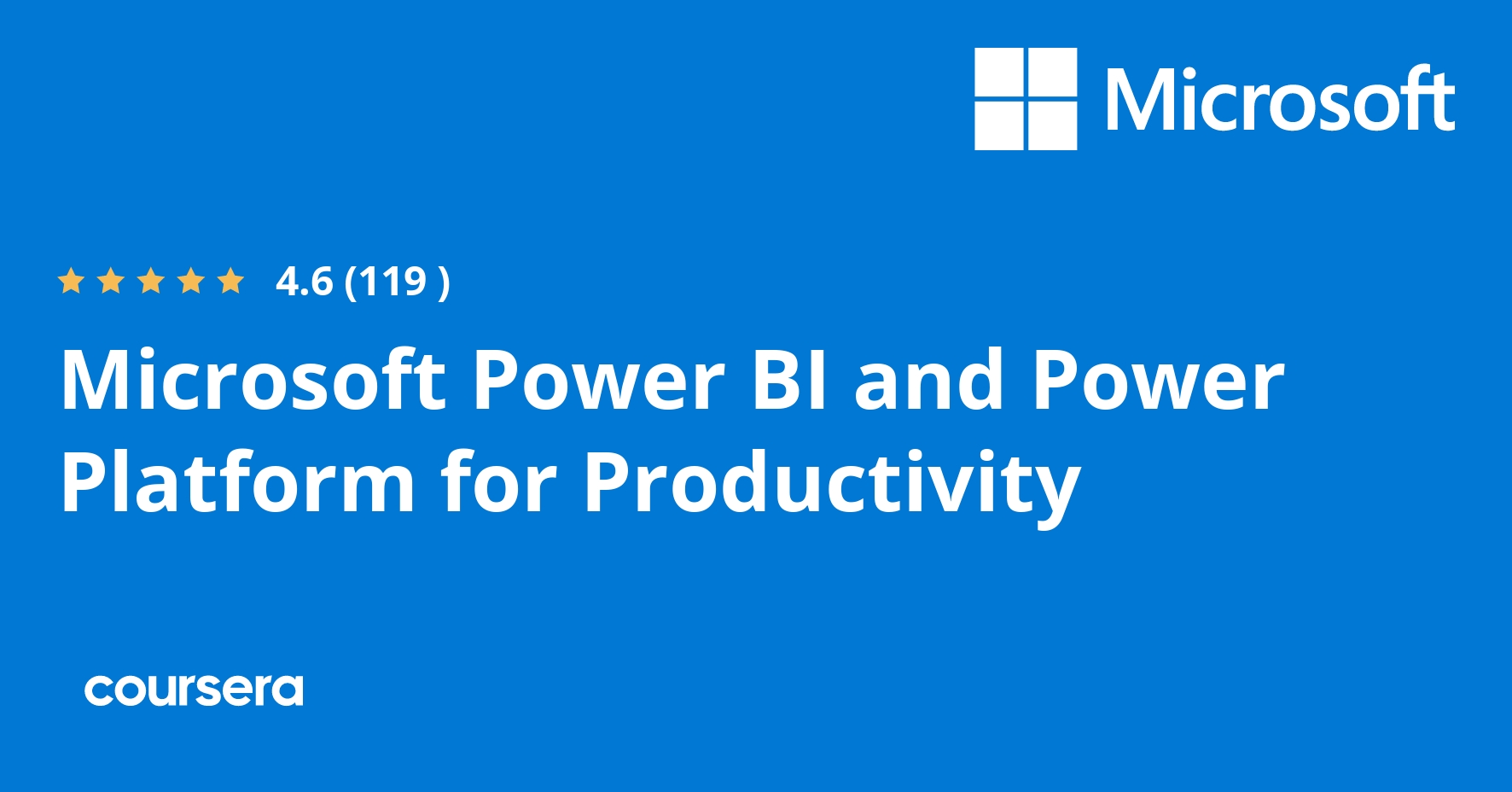 Microsoft

4.6 (119 )

Microsoft Power BI and Power Platform for Productivity

coursera